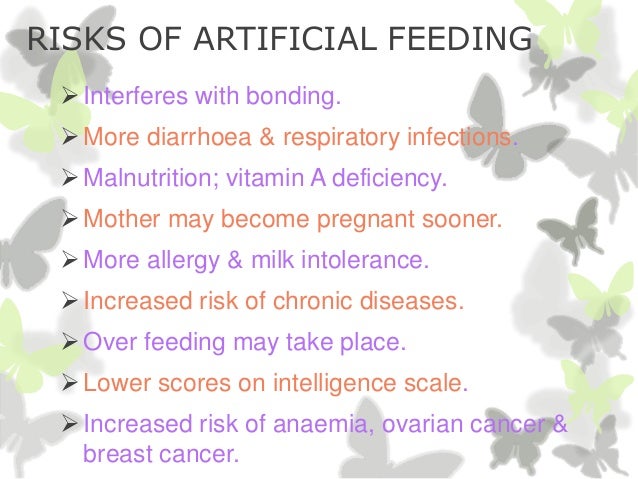 RISKS OF ARTIFICIAL FEEDING

➢ Interferes with bonding.
➢ More diarrhoea & respiratory infections.
➢ Malnutrition; vitamin A deficiency.
➢ Mother may become pregnant sooner.
➢ More allergy & milk intolerance.
➢ Increased risk of chronic diseases.
➢ Over feeding may take place.
➢ Lower scores on intelligence scale.
➢ Increased risk of anaemia, ovarian cancer & breast cancer.